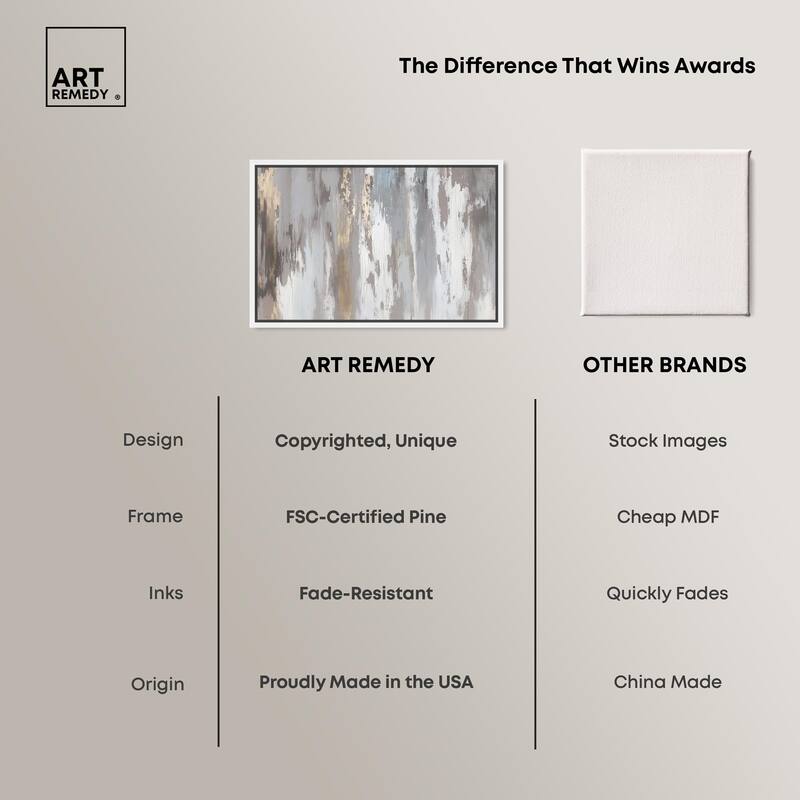 ART REMEDY ®

The Difference That Wins Awards

| | ART REMEDY | OTHER BRANDS |
|---|---|---|
| Design | Copyrighted, Unique | Stock Images |
| Frame | FSC-Certified Pine | Cheap MDF |
| Inks | Fade-Resistant | Quickly Fades |
| Origin | Proudly Made in the USA | China Made |